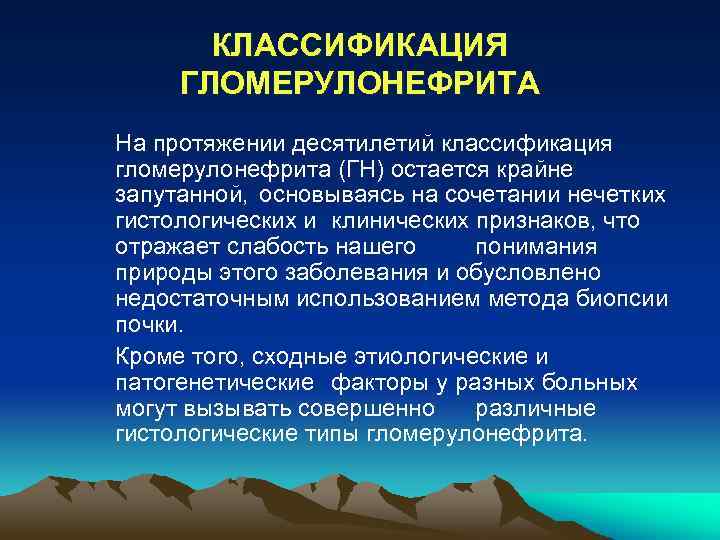 КЛАССИФИКАЦИЯ ГЛОМЕРУЛОНЕФРИТА

На протяжении десятилетий классификация гломерулонефрита (ГН) остается крайне запутанной, основываясь на сочетании нечетких гистологических и клинических признаков, что отражает слабость нашего понимания природы этого заболевания и обусловлено недостаточным использованием метода биопсии почки.

Кроме того, сходные этиологические и патогенетические факторы у разных больных могут вызывать совершенно различные гистологические типы гломерулонефрита.